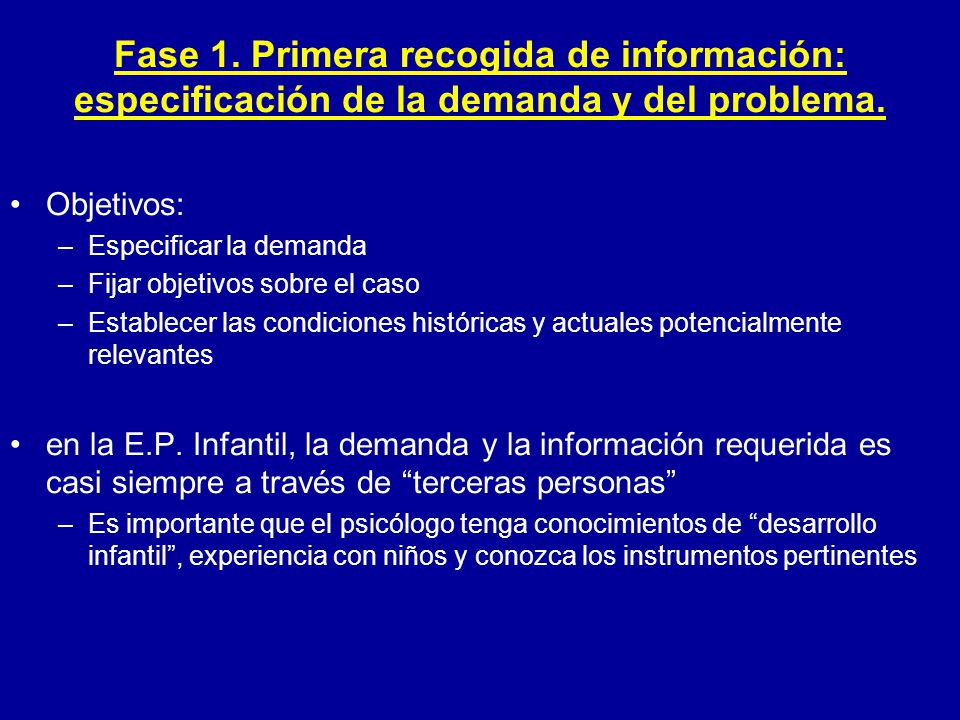 Fase 1. Primera recogida de información: especificación de la demanda y del problema.

• Objetivos:
– Especificar la demanda
– Fijar objetivos sobre el caso
– Establecer las condiciones históricas y actuales potencialmente relevantes

• en la E.P. Infantil, la demanda y la información requerida es casi siempre a través de “terceras personas”
– Es importante que el psicólogo tenga conocimientos de “desarrollo infantil”, experiencia con niños y conozca los instrumentos pertinentes